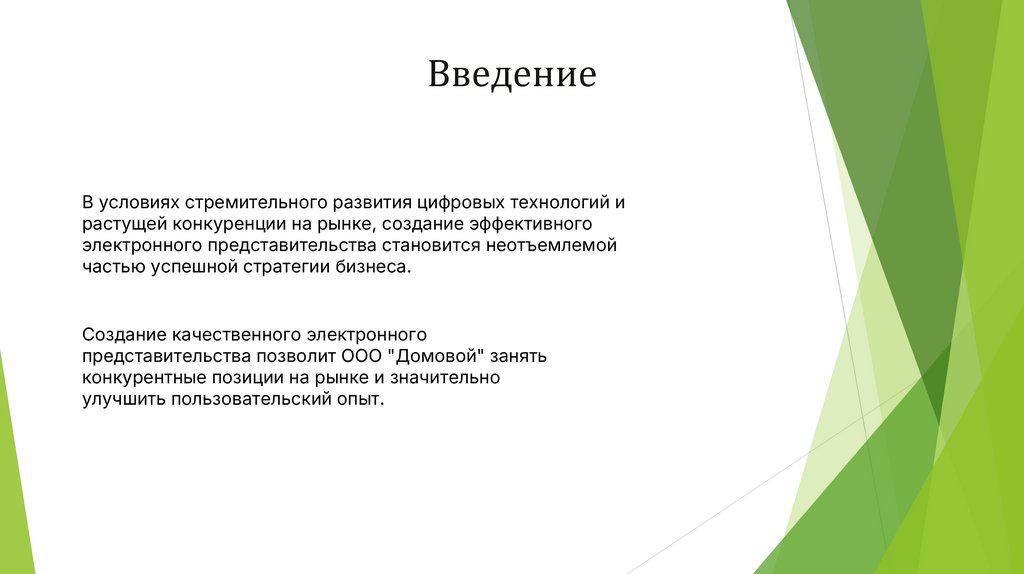 Введение

В условиях стремительного развития цифровых технологий и растущей конкуренции на рынке, создание эффективного электронного представительства становится неотъемлемой частью успешной стратегии бизнеса.

Создание качественного электронного представительства позволит ООО "Домовой" занять конкурентные позиции на рынке и значительно улучшить пользовательский опыт.